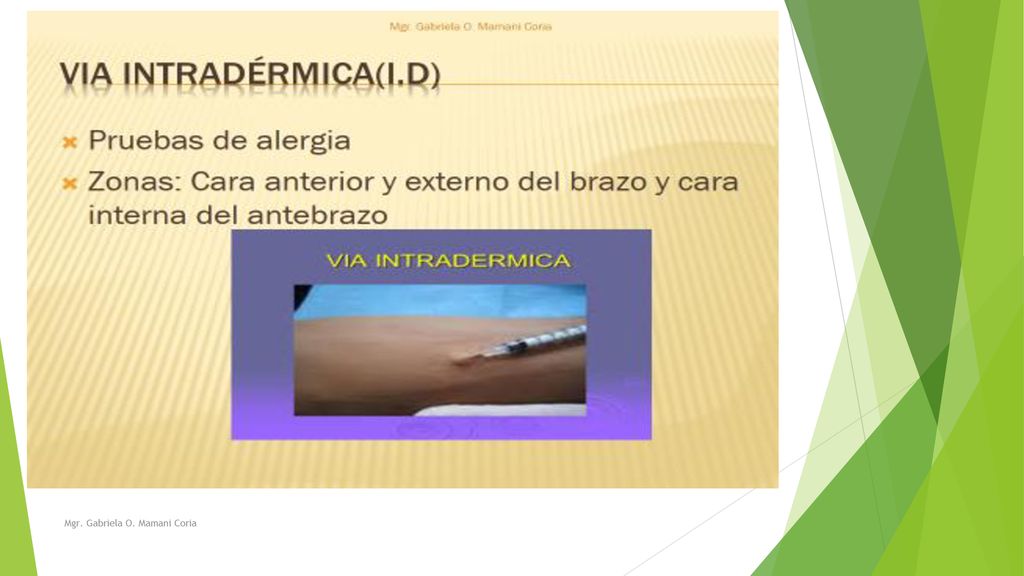 Mgr. Gabriela O. Mamani Coria

VIA INTRADÉRMICA(I.D)

Pruebas de alergia

Zonas: Cara anterior y externo del brazo y cara interna del antebrazo

VIA INTRADERMICA

Mgr. Gabriela O. Mamani Coria